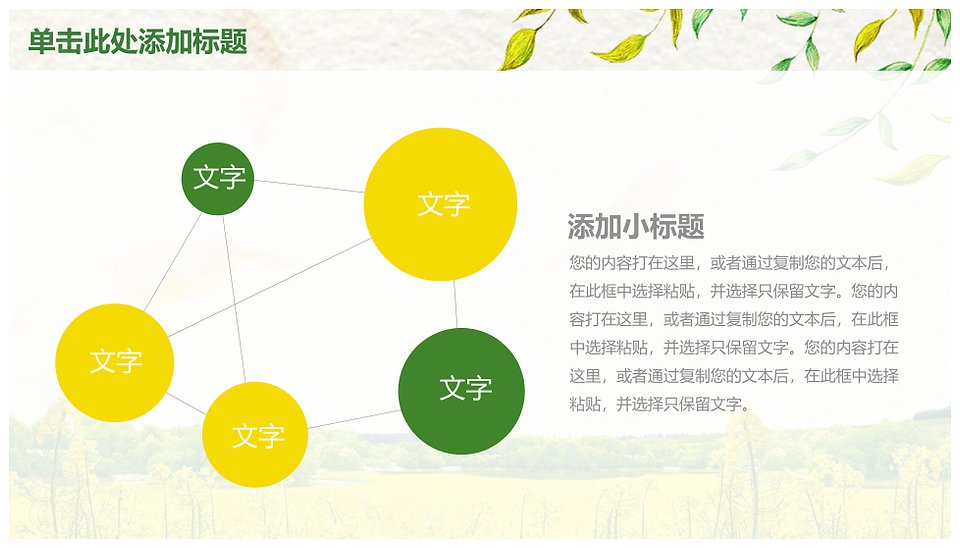 单击此处添加标题

文字

文字

文字

文字

文字

添加小标题

您的内容打在这里，或者通过复制您的文本后，在此框中选择粘贴，并选择只保留文字。您的内容打在这里，或者通过复制您的文本后，在此框中选择粘贴，并选择只保留文字。您的内容打在这里，或者通过复制您的文本后，在此框中选择粘贴，并选择只保留文字。